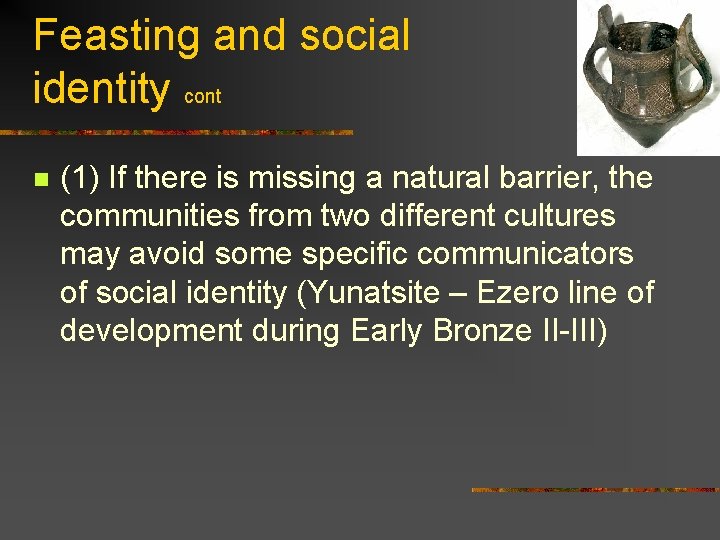 Feasting and social identity cont

(1) If there is missing a natural barrier, the communities from two different cultures may avoid some specific communicators of social identity (Yunatsite – Ezero line of development during Early Bronze II-III)